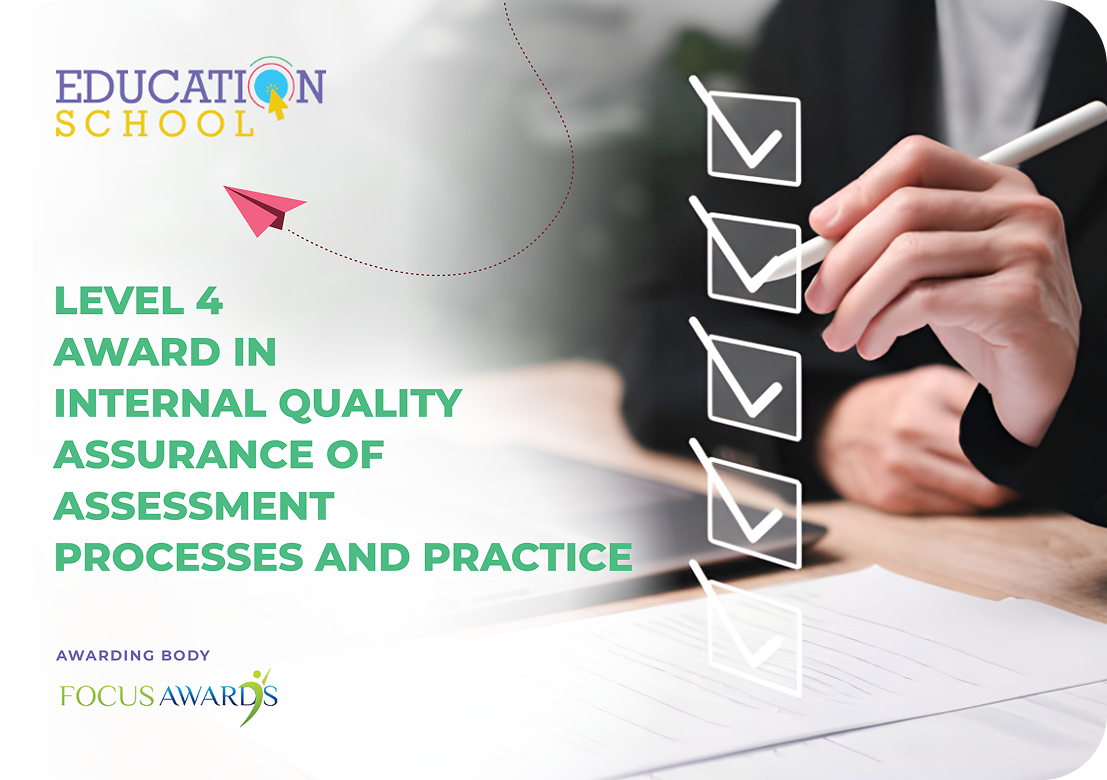 EDUCATION
SCHOOL

LEVEL 4
AWARD IN
INTERNAL QUALITY
ASSURANCE OF
ASSESSMENT
PROCESSES AND PRACTICE

AWARDING BODY
FOCUS AWARDS